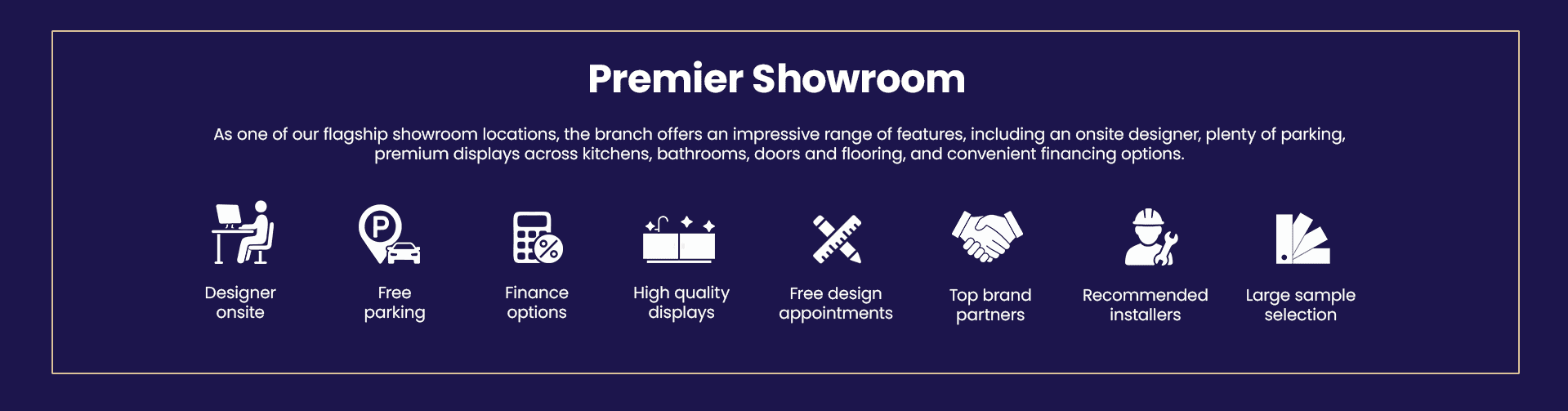 Premier Showroom

As one of our flagship showroom locations, the branch offers an impressive range of features, including an onsite designer, plenty of parking, premium displays across kitchens, bathrooms, doors and flooring, and convenient financing options.

Designer onsite

Free parking

Finance options

High quality displays

Free design appointments

Top brand partners

Recommended installers

Large sample selection